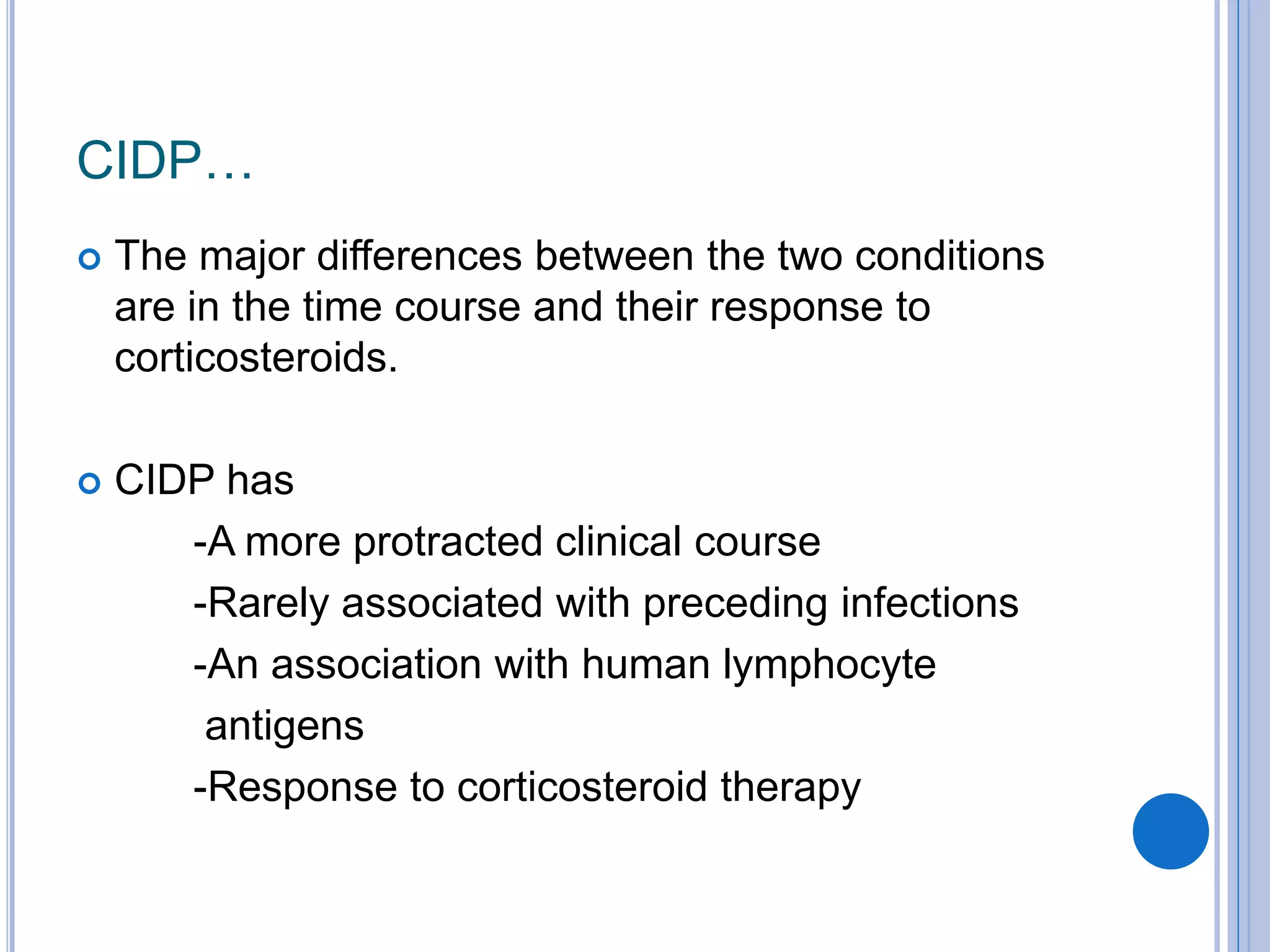 CIDP…

The major differences between the two conditions are in the time course and their response to corticosteroids.

CIDP has

-A more protracted clinical course

-Rarely associated with preceding infections

-An association with human lymphocyte antigens

-Response to corticosteroid therapy